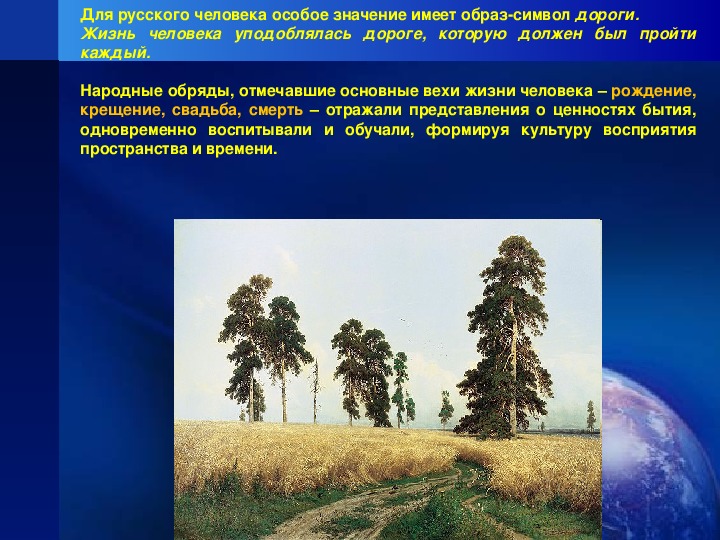 Для русского человека особое значение имеет образ-символ дороги. Жизнь человека уподоблялась дороге, которую должен был пройти каждый.

Народные обряды, отмечавшие основные вехи жизни человека – рождение, крещение, свадьба, смерть – отражали представления о ценностях бытия, одновременно воспитывали и обучали, формируя культуру восприятия пространства и времени.